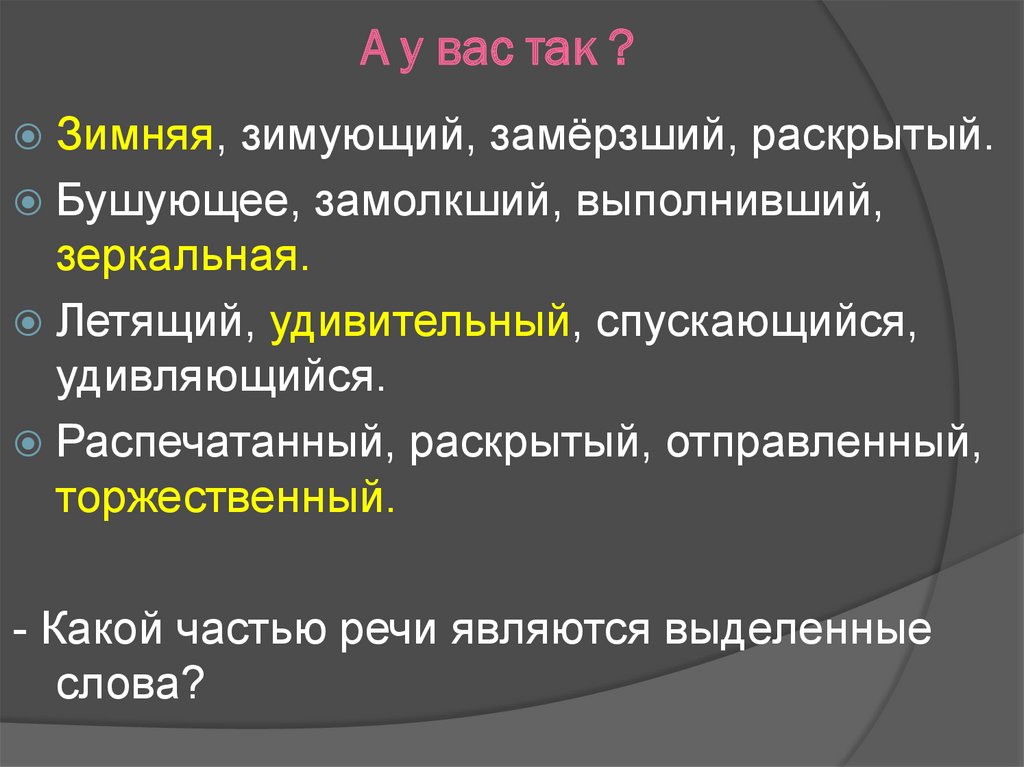 А у вас так ?

Зимняя, зимующий, замёрзший, раскрытый.

Бушующее, замолкший, выполнивший, зеркальная.

Летящий, удивительный, спускающийся, удивляющийся.

Распечатанный, раскрытый, отправленный, торжественный.

- Какой частью речи являются выделенные слова?